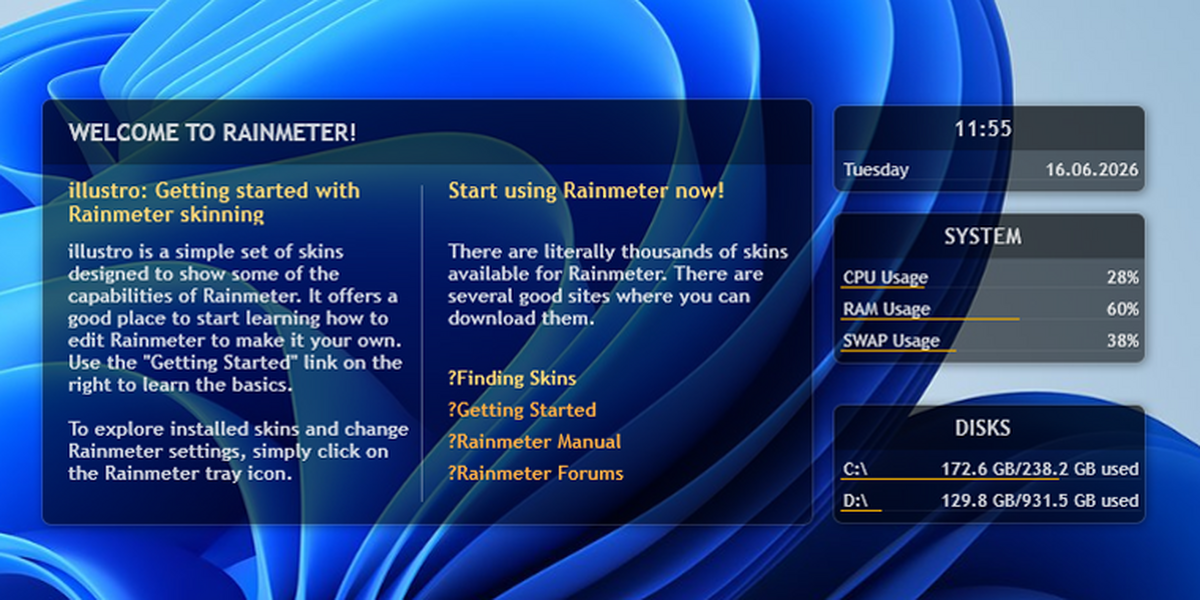 WELCOME TO RAINMETER!

illustro: Getting started with Rainmeter skinning

illustro is a simple set of skins designed to show some of the capabilities of Rainmeter. It offers a good place to start learning how to edit Rainmeter to make it your own. Use the "Getting Started" link on the right to learn the basics.

To explore installed skins and change Rainmeter settings, simply click on the Rainmeter tray icon.

Start using Rainmeter now!

There are literally thousands of skins available for Rainmeter. There are several good sites where you can download them.

?Finding Skins
?Getting Started
?Rainmeter Manual
?Rainmeter Forums

11:55
Tuesday 16.06.2026

SYSTEM
CPU Usage 28%
RAM Usage 60%
SWAP Usage 38%

DISKS
C:\ 172.6 GB/238.2 GB used
D:\ 129.8 GB/931.5 GB used